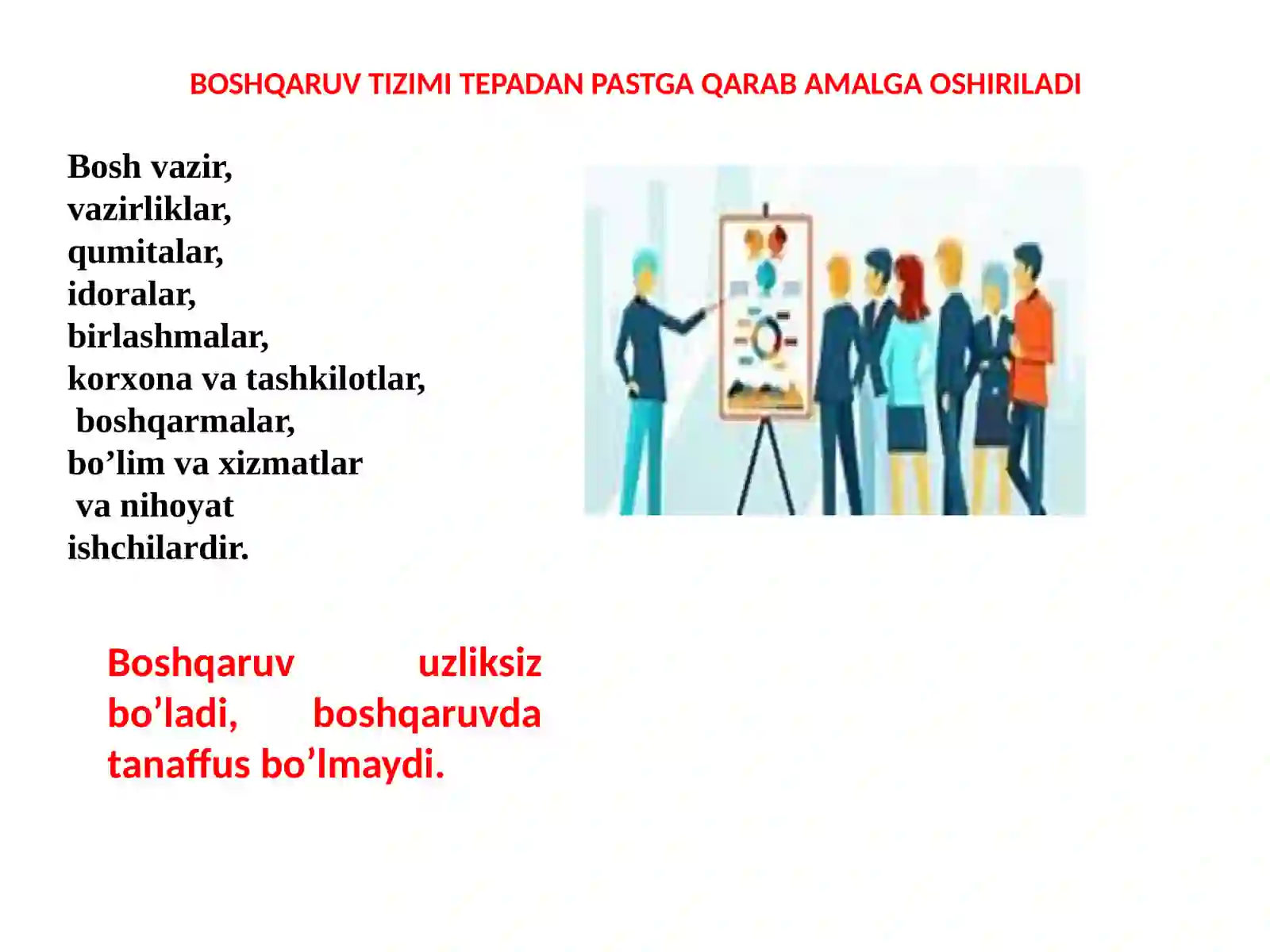 BOSHQARUV TIZIMI TEPADAN PASTGA QARAB AMALGA OSHIRILADI

Bosh vazir,
vazirliklar,
qumitalar,
idoralar,
birlashmalar,
korxona va tashkilotlar,
boshqarmalar,
bo’lim va xizmatlar
va nihoyat
ishchilardir.

Boshqaruv uzliksiz bo’ladi, boshqaruvda tanaffus bo’lmaydi.